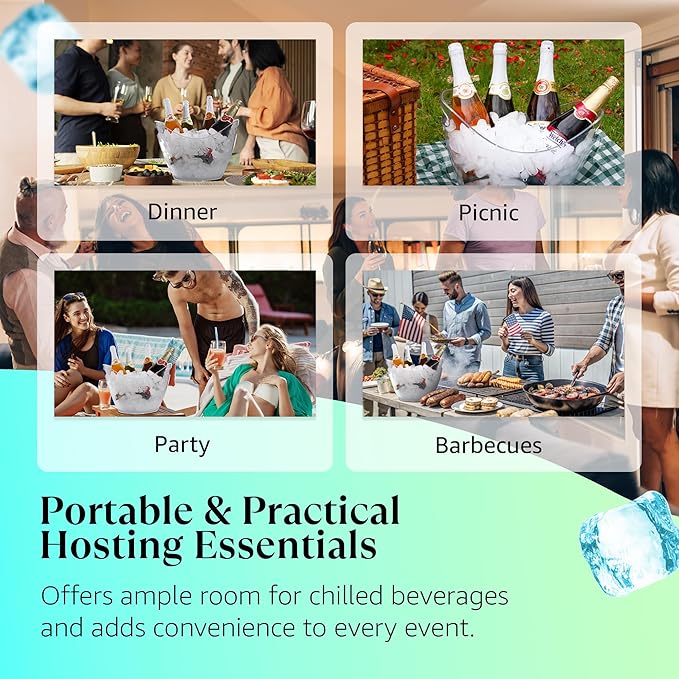 Dinner

Picnic

Party

Barbecues

Portable & Practical Hosting Essentials

Offers ample room for chilled beverages and adds convenience to every event.